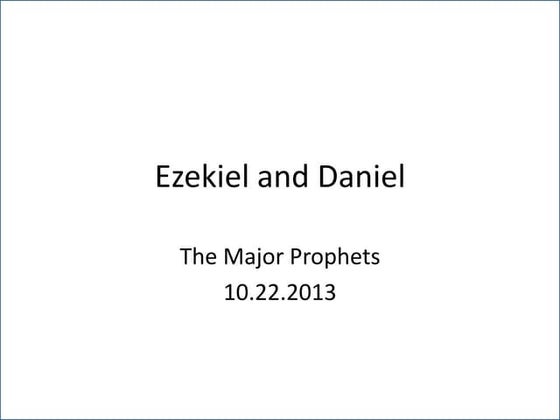 Ezekiel and Daniel

The Major Prophets
10.22.2013